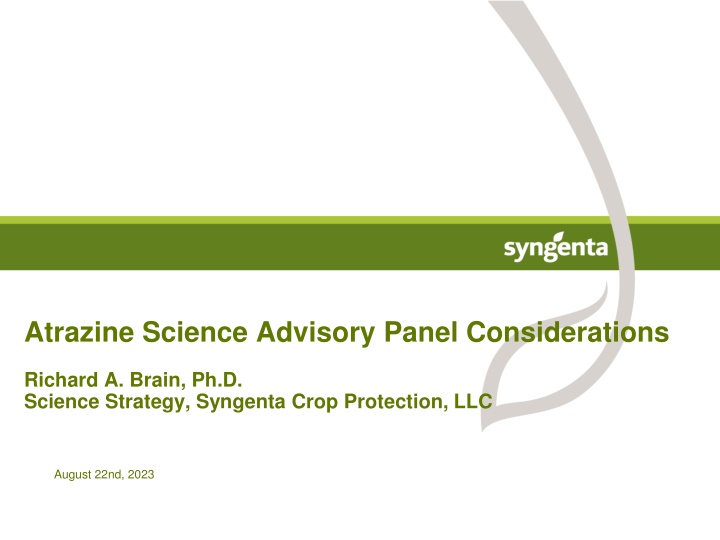 syngenta

Atrazine Science Advisory Panel Considerations

Richard A. Brain, Ph.D.
Science Strategy, Syngenta Crop Protection, LLC

August 22nd, 2023